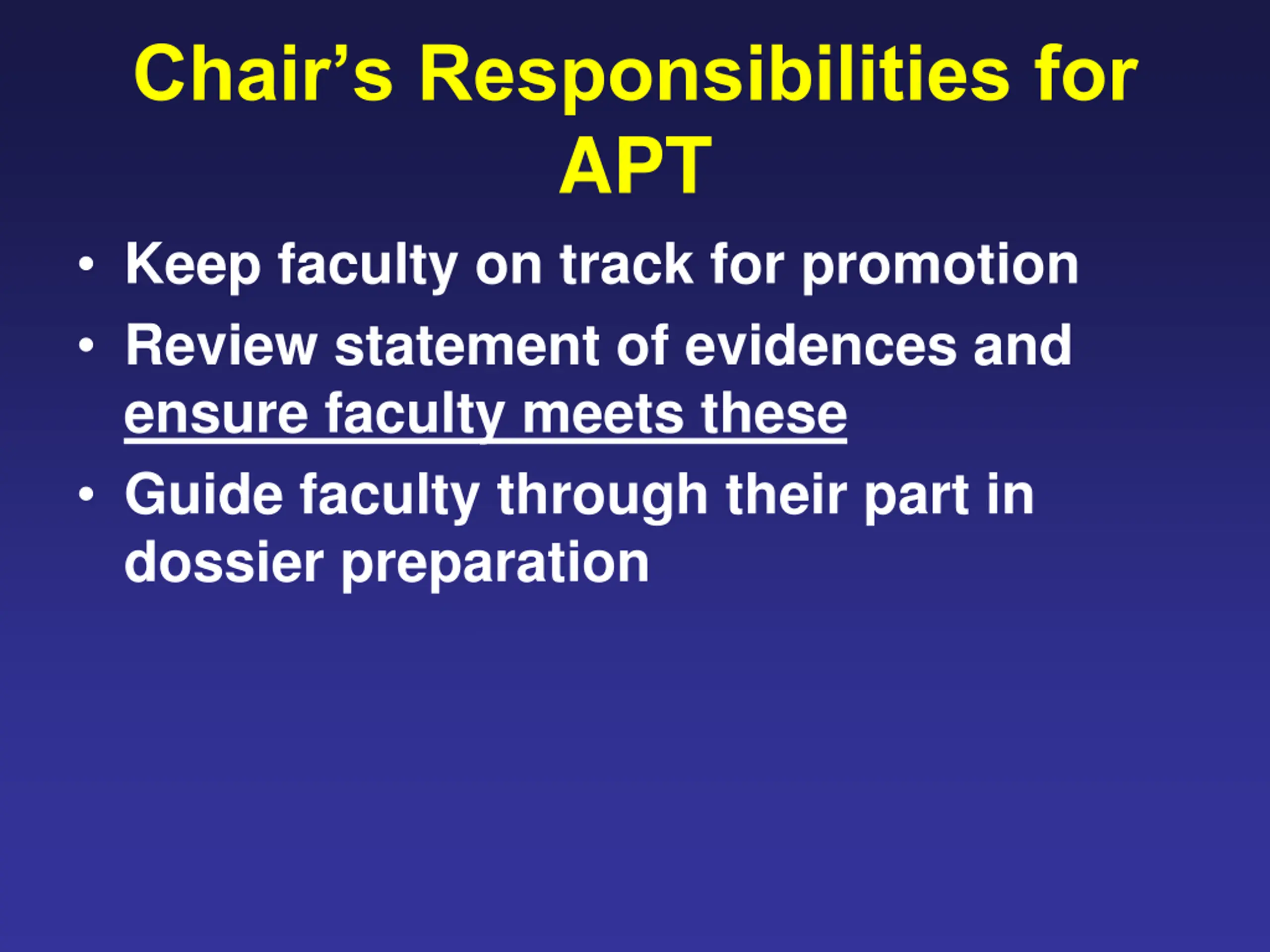 Chair’s Responsibilities for APT

• Keep faculty on track for promotion
• Review statement of evidences and ensure faculty meets these
• Guide faculty through their part in dossier preparation